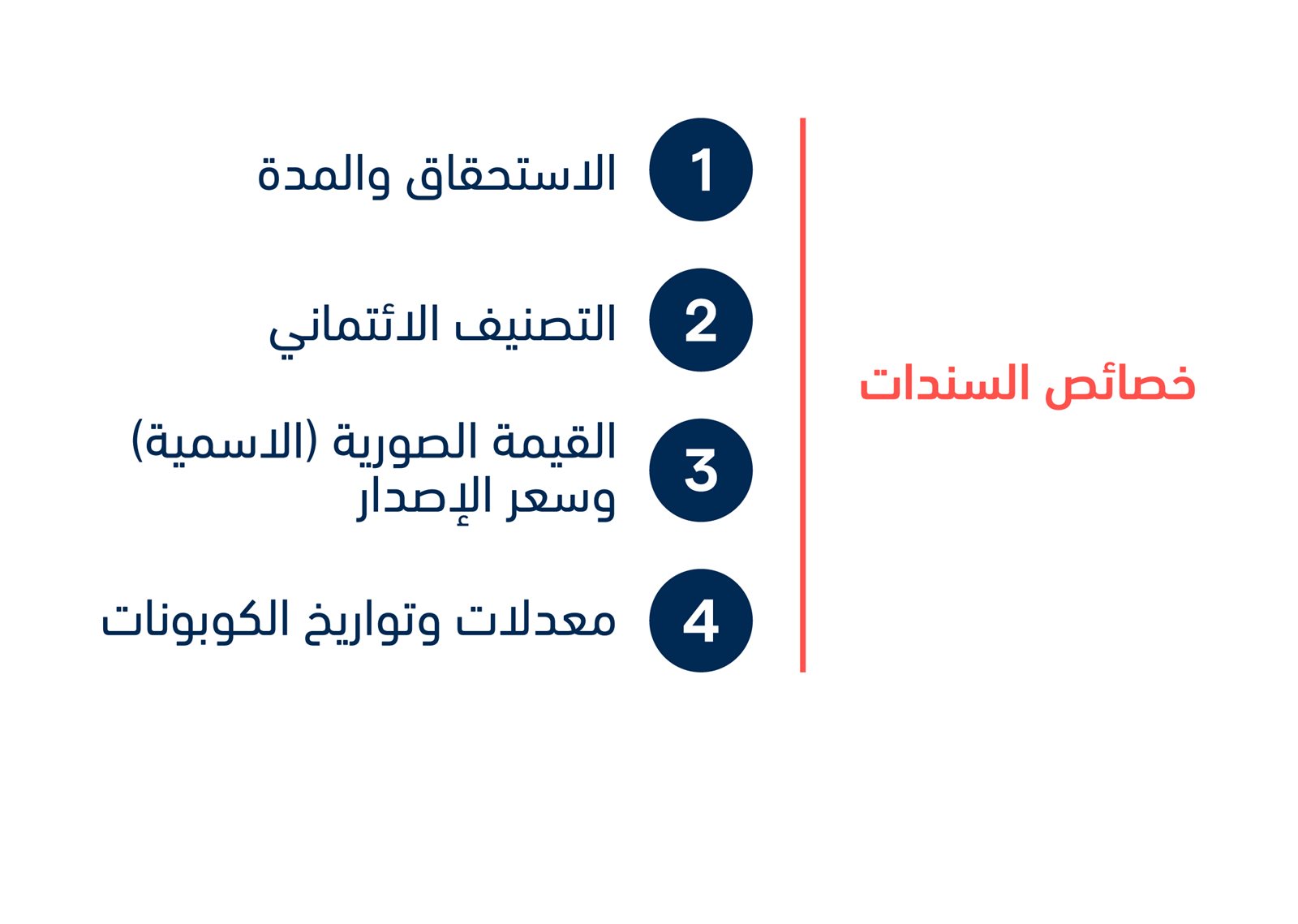 خصائص السندات

1 الاستحقاق والمدة

2 التصنيف الائتماني

3 القيمة الصورية (الاسمية) وسعر الإصدار

4 معدلات وتواريخ الكوبونات